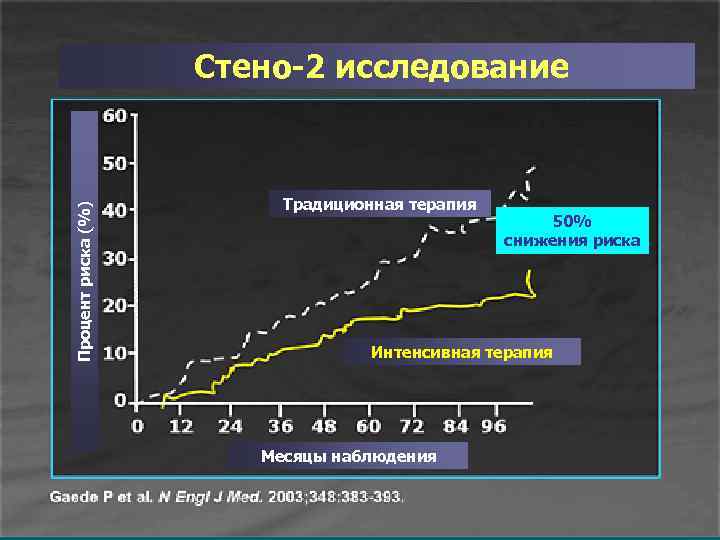 Стено-2 исследование

Процент риска (%)

60
50
40
30
20
10
0

Традиционная терапия

50% снижения риска

Интенсивная терапия

0 12 24 36 48 60 72 84 96

Месяцы наблюдения

Gaede P et al. N Engl J Med. 2003;348:383-393.